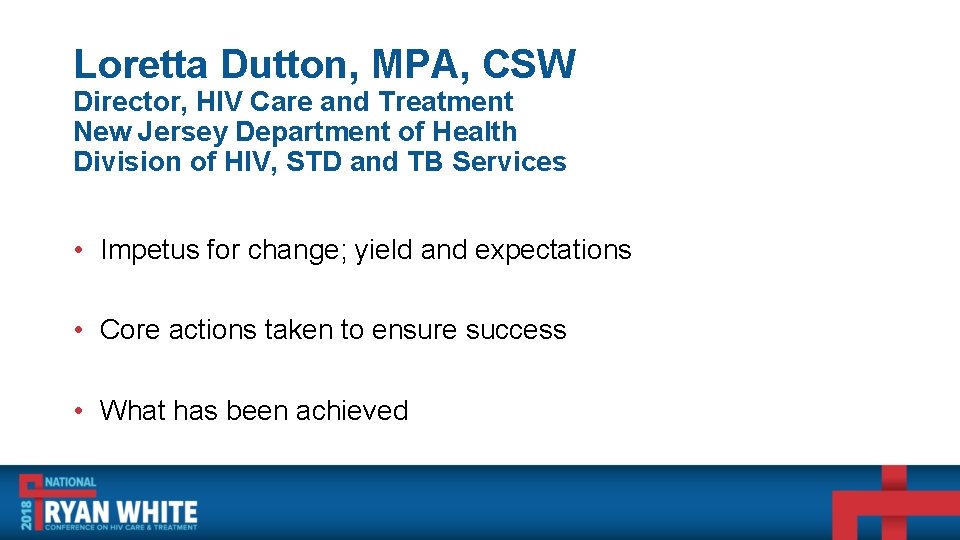 Loretta Dutton, MPA, CSW
Director, HIV Care and Treatment
New Jersey Department of Health
Division of HIV, STD and TB Services

• Impetus for change; yield and expectations

• Core actions taken to ensure success

• What has been achieved

2018 NATIONAL
RYAN WHITE
CONFERENCE ON HIV CARE & TREATMENT